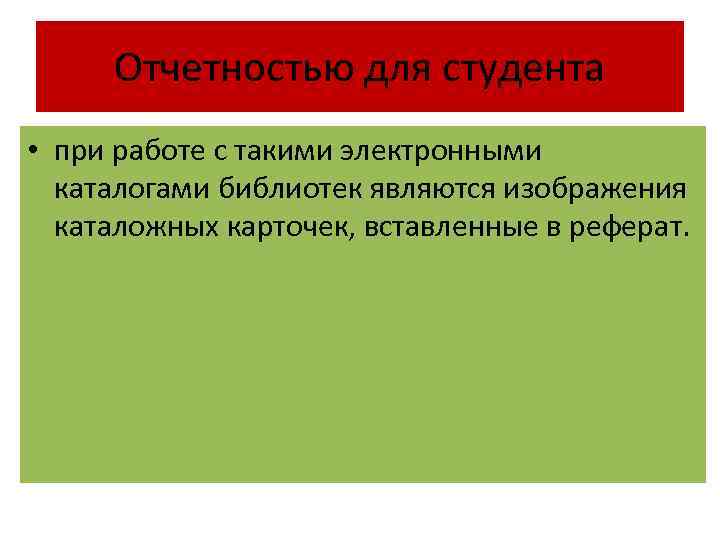 Отчетностью для студента

• при работе с такими электронными каталогами библиотек являются изображения каталожных карточек, вставленные в реферат.